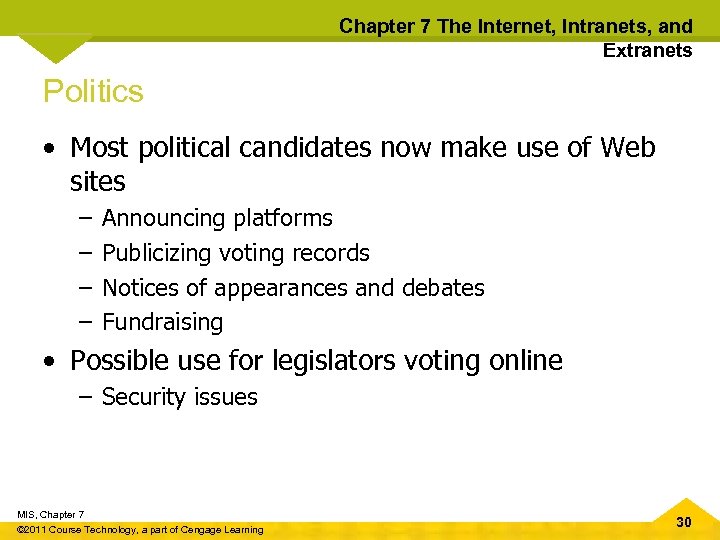 Chapter 7 The Internet, Intranets, and Extranets

Politics

• Most political candidates now make use of Web sites
– Announcing platforms
– Publicizing voting records
– Notices of appearances and debates
– Fundraising
• Possible use for legislators voting online
– Security issues

MIS, Chapter 7
©2011 Course Technology, a part of Cengage Learning

30